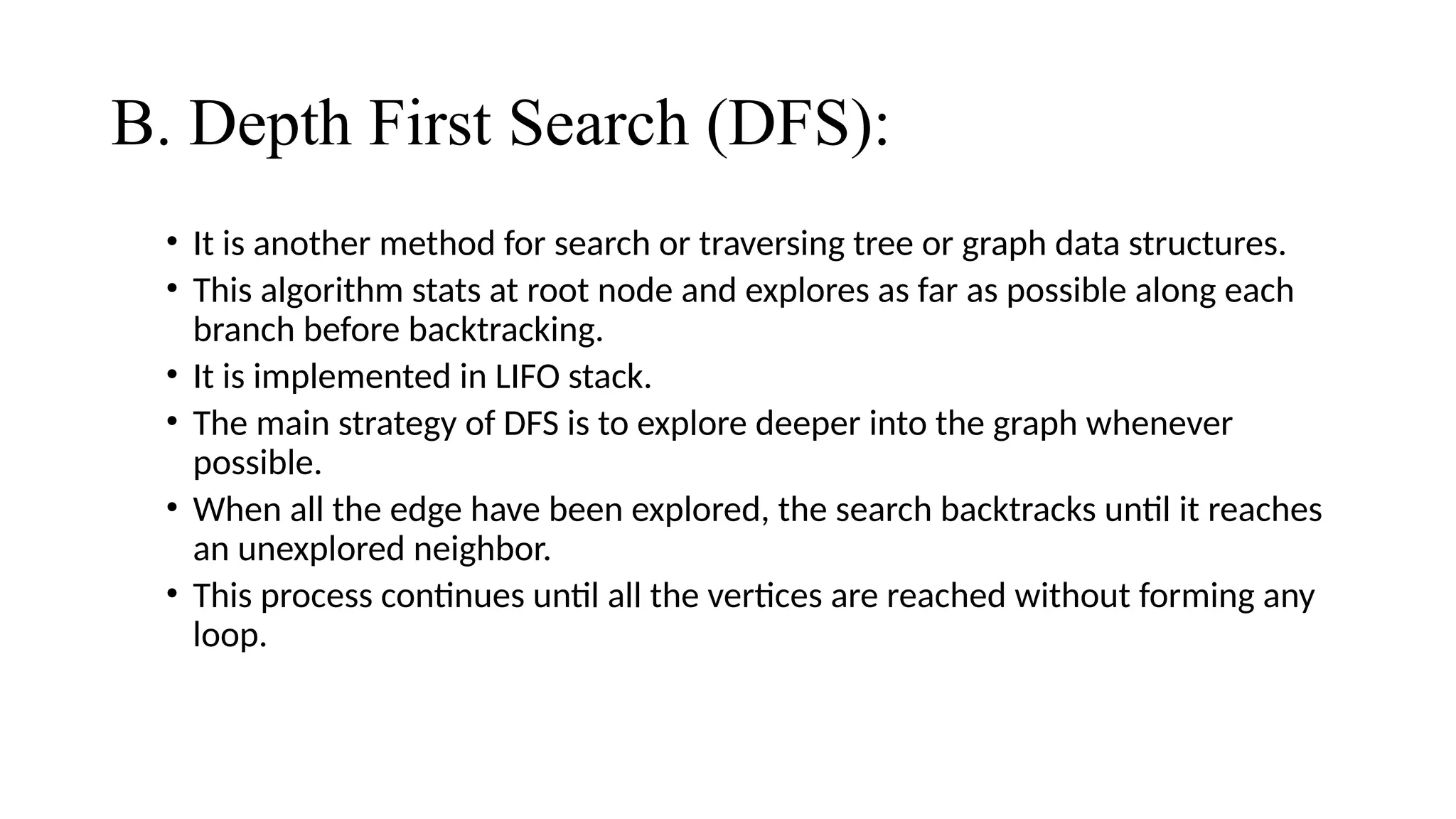 B. Depth First Search (DFS):

• It is another method for search or traversing tree or graph data structures.
• This algorithm stats at root node and explores as far as possible along each branch before backtracking.
• It is implemented in LIFO stack.
• The main strategy of DFS is to explore deeper into the graph whenever possible.
• When all the edge have been explored, the search backtracks until it reaches an unexplored neighbor.
• This process continues until all the vertices are reached without forming any loop.